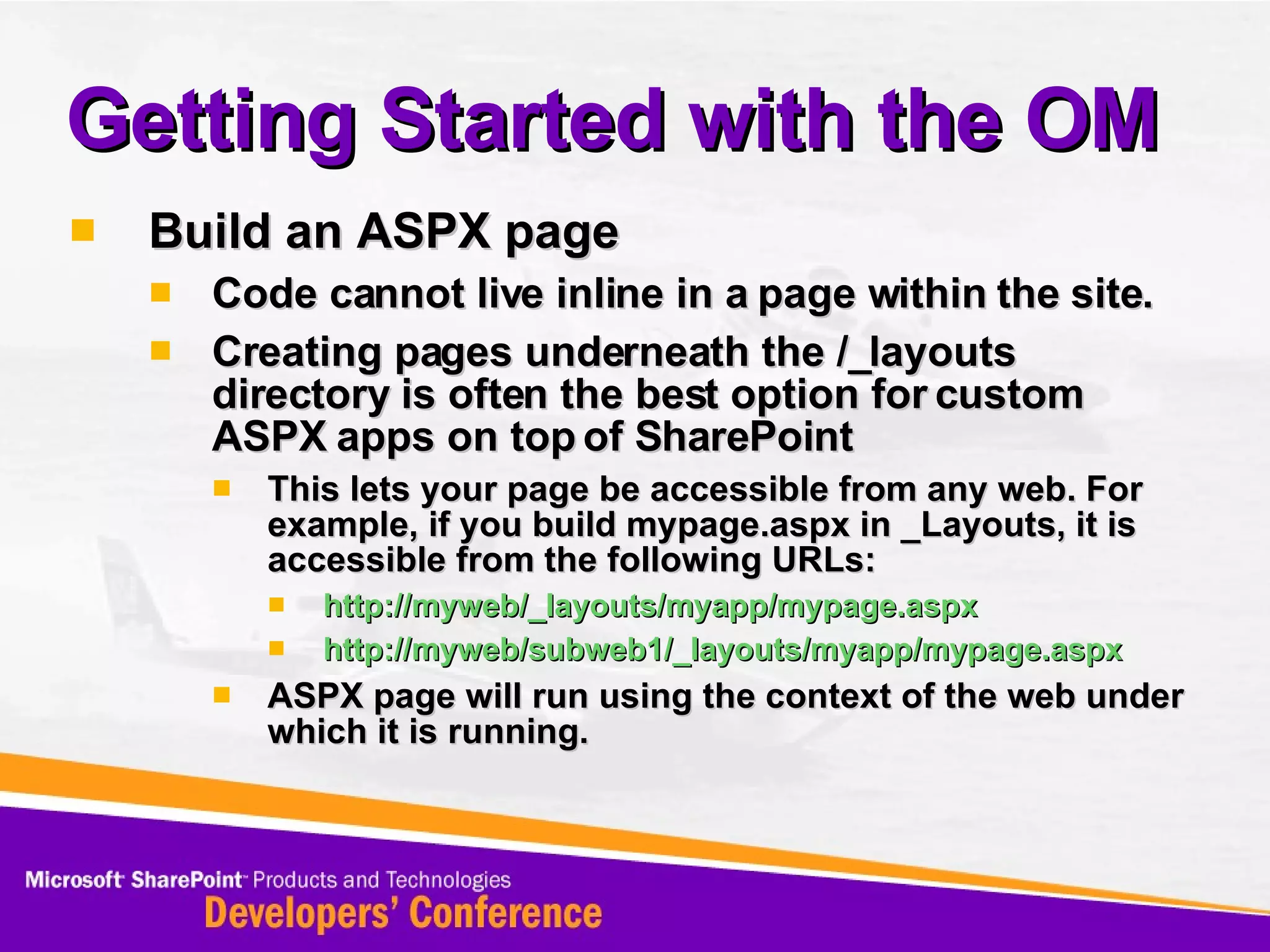 Getting Started with the OM

Build an ASPX page

Code cannot live inline in a page within the site.

Creating pages underneath the /_layouts directory is often the best option for custom ASPX apps on top of SharePoint

This lets your page be accessible from any web. For example, if you build mypage.aspx in _Layouts, it is accessible from the following URLs:

http://myweb/_layouts/myapp/mypage.aspx

http://myweb/subweb1/_layouts/myapp/mypage.aspx

ASPX page will run using the context of the web under which it is running.

Microsoft SharePoint Products and Technologies
Developers' Conference